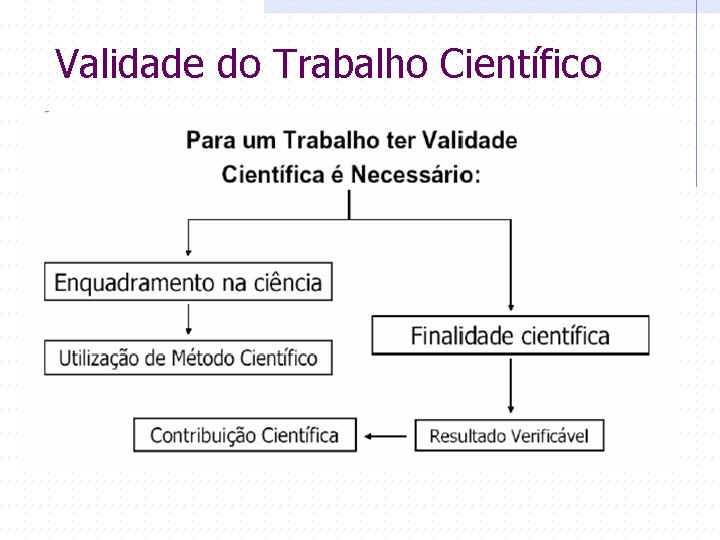 Validade do Trabalho Científico

Para um Trabalho ter Validade Científica é Necessário:

Enquadramento na ciência

Utilização de Método Científico

Finalidade científica

Resultado Verificável

Contribuição Científica